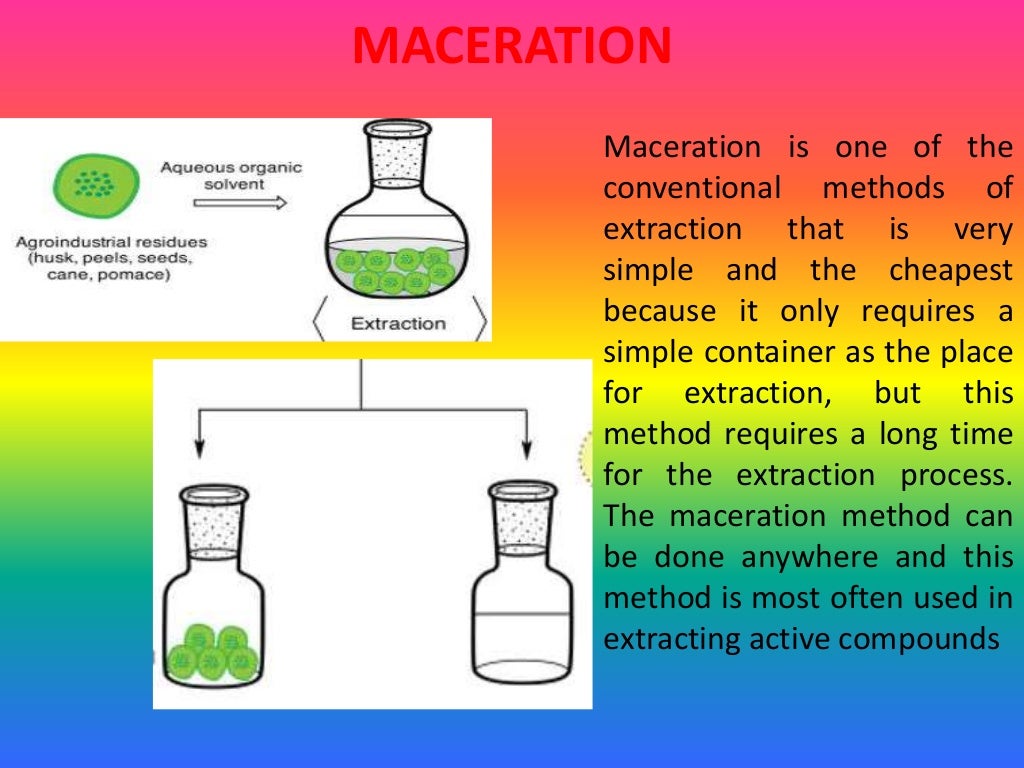 MACERATION

Aqueous organic solvent

Agroindustrial residues (husk, peels, seeds, cane, pomace)

Extraction

Maceration is one of the conventional methods of extraction that is very simple and the cheapest because it only requires a simple container as the place for extraction, but this method requires a long time for the extraction process. The maceration method can be done anywhere and this method is most often used in extracting active compounds